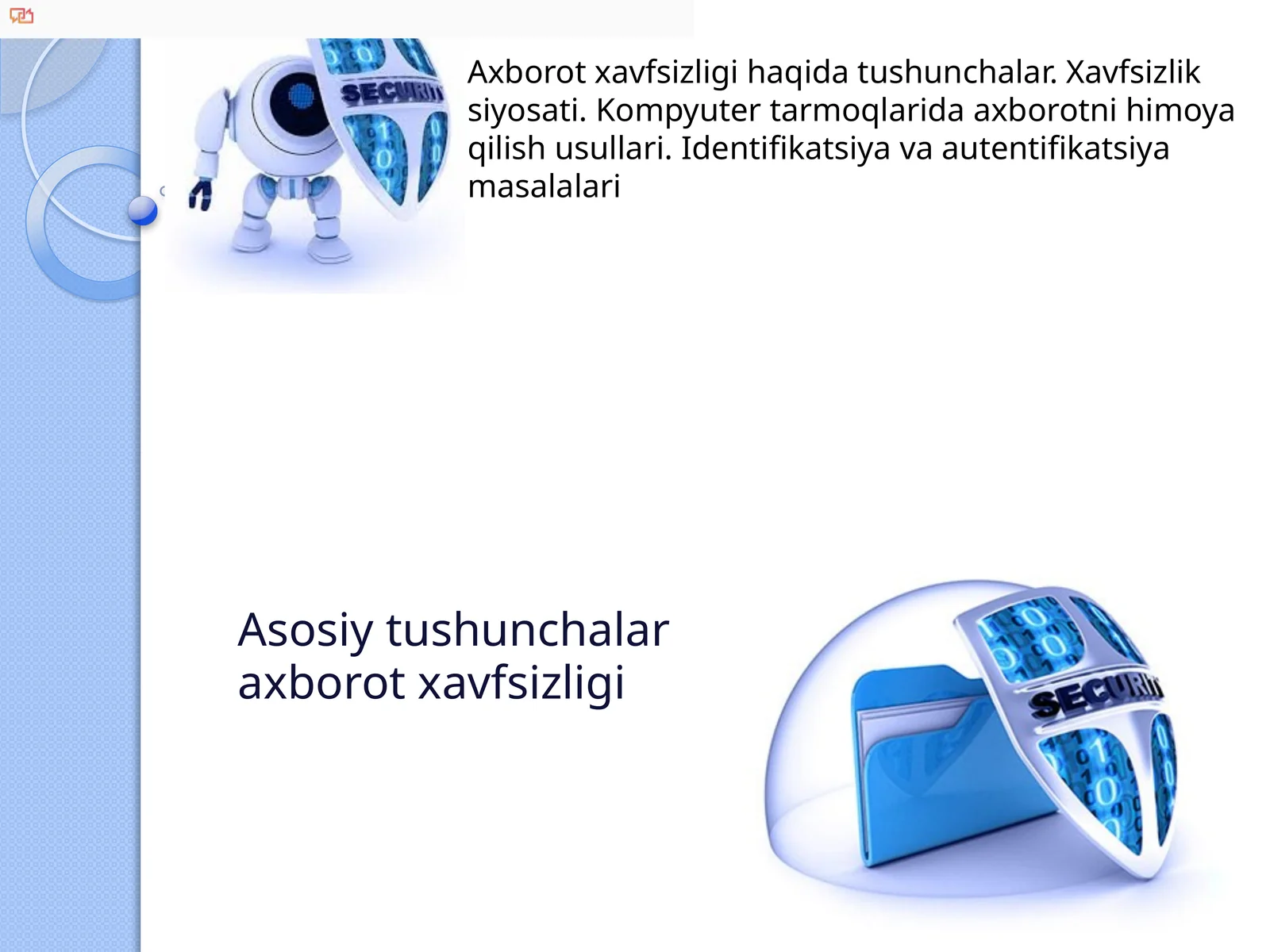 SECURITY

Axborot xavfsizligi haqida tushunchalar. Xavfsizlik siyosati. Kompyuter tarmoqlarida axborotni himoya qilish usullari. Identifikatsiya va autentifikatsiya masalalari

Asosiy tushunchalar axborot xavfsizligi

SECURITY